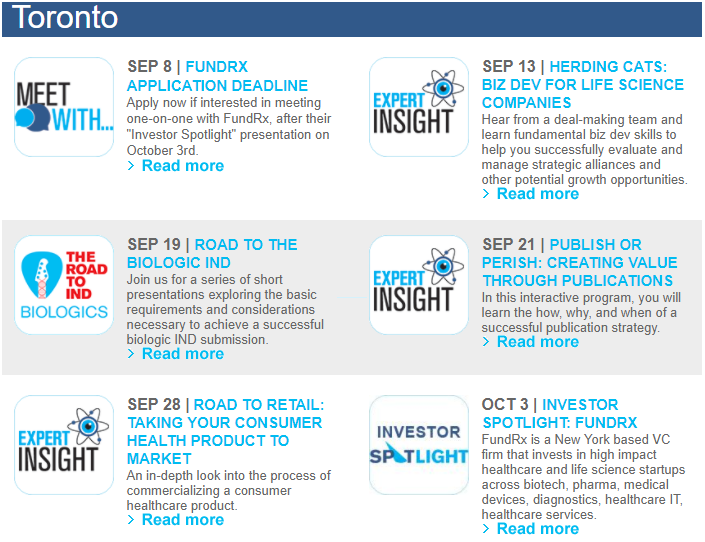 Toronto

MEET WITH...

SEP 8 | FUNDRX APPLICATION DEADLINE
Apply now if interested in meeting one-on-one with FundRx, after their "Investor Spotlight" presentation on October 3rd.
> Read more

EXPERT INSIGHT

SEP 13 | HERDING CATS: BIZ DEV FOR LIFE SCIENCE COMPANIES
Hear from a deal-making team and learn fundamental biz dev skills to help you successfully evaluate and manage strategic alliances and other potential growth opportunities.
> Read more

THE ROAD TO IND BIOLOGICS

SEP 19 | ROAD TO THE BIOLOGIC IND
Join us for a series of short presentations exploring the basic requirements and considerations necessary to achieve a successful biologic IND submission.
> Read more

EXPERT INSIGHT

SEP 21 | PUBLISH OR PERISH: CREATING VALUE THROUGH PUBLICATIONS
In this interactive program, you will learn the how, why, and when of a successful publication strategy.
> Read more

EXPERT INSIGHT

SEP 28 | ROAD TO RETAIL: TAKING YOUR CONSUMER HEALTH PRODUCT TO MARKET
An in-depth look into the process of commercializing a consumer healthcare product.
> Read more

INVESTOR SPOTLIGHT

OCT 3 | INVESTOR SPOTLIGHT: FUNDRX
FundRx is a New York based VC firm that invests in high impact healthcare and life science startups across biotech, pharma, medical devices, diagnostics, healthcare IT, healthcare services.
> Read more